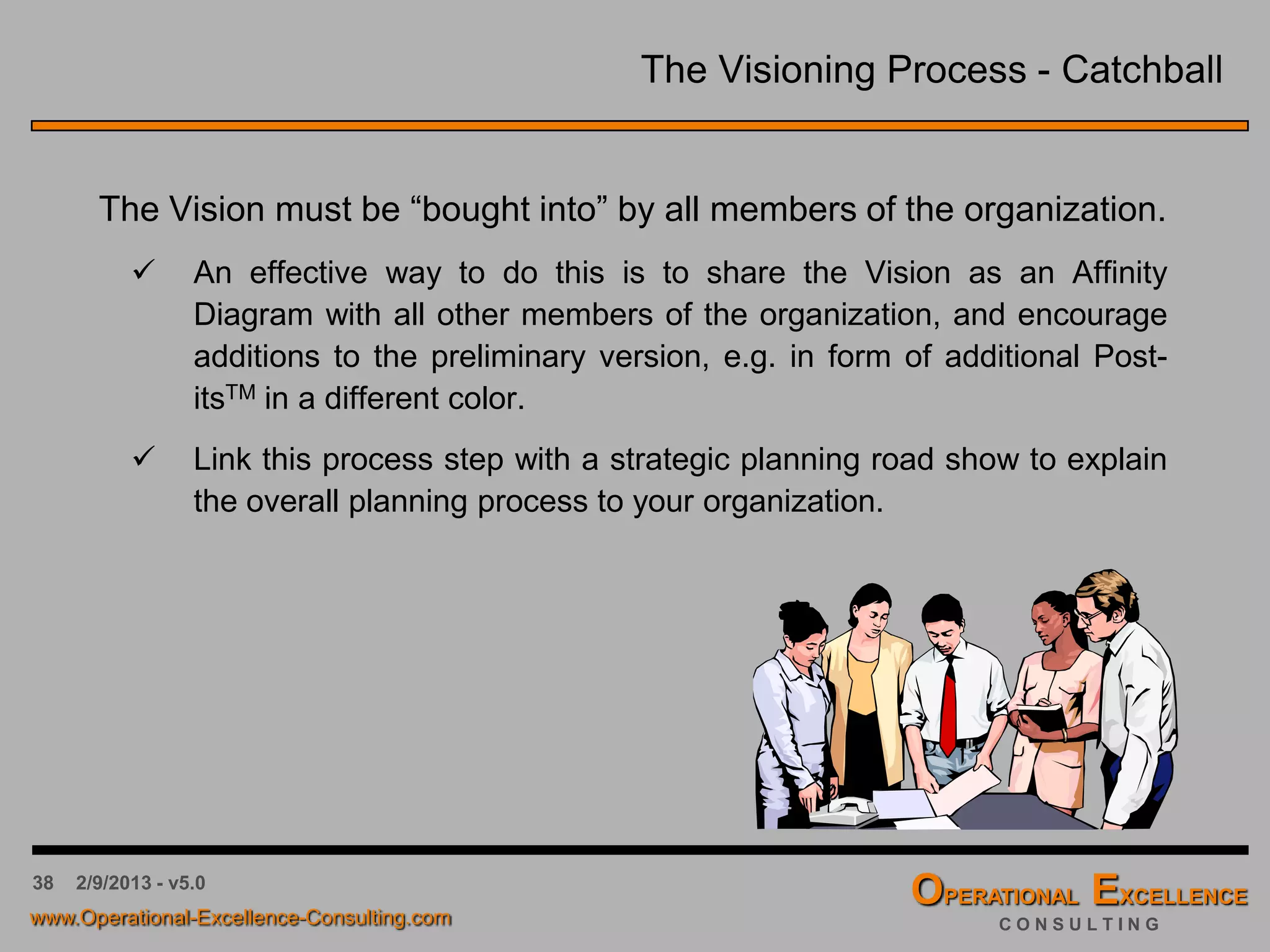 The Visioning Process - Catchball

The Vision must be “bought into” by all members of the organization.

✓ An effective way to do this is to share the Vision as an Affinity Diagram with all other members of the organization, and encourage additions to the preliminary version, e.g. in form of additional Post-its$^{TM}$ in a different color.

✓ Link this process step with a strategic planning road show to explain the overall planning process to your organization.

38 2/9/2013 - v5.0

www.Operational-Excellence-Consulting.com

OPERATIONAL EXCELLENCE
CONSULTING